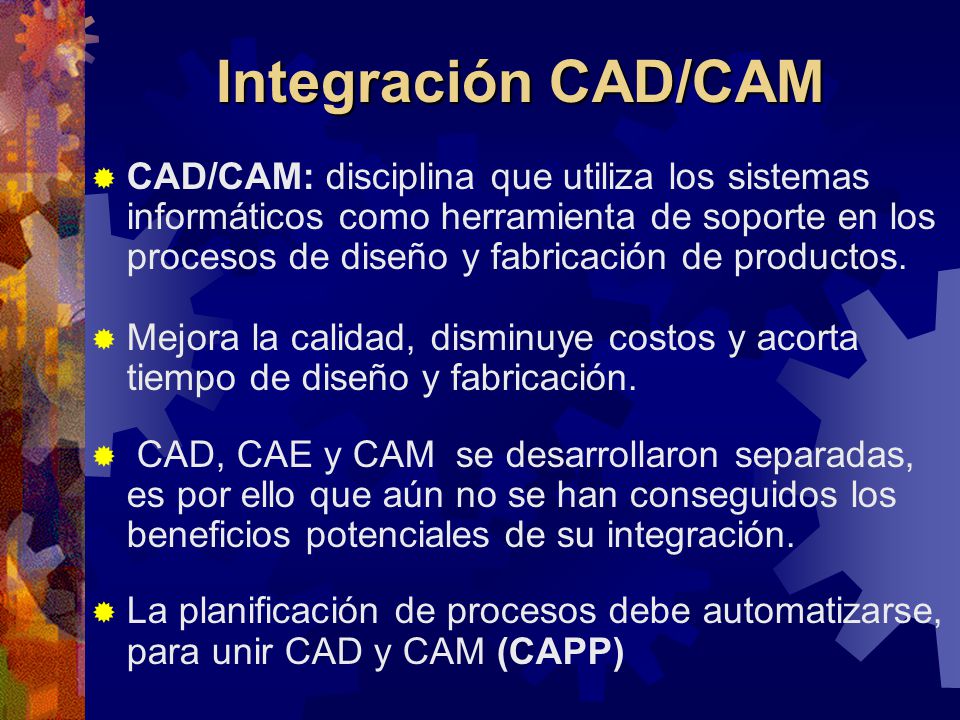 Integración CAD/CAM

CAD/CAM: disciplina que utiliza los sistemas informáticos como herramienta de soporte en los procesos de diseño y fabricación de productos.

Mejora la calidad, disminuye costos y acorta tiempo de diseño y fabricación.

CAD, CAE y CAM se desarrollaron separadas, es por ello que aún no se han conseguidos los beneficios potenciales de su integración.

La planificación de procesos debe automatizarse, para unir CAD y CAM (CAPP)